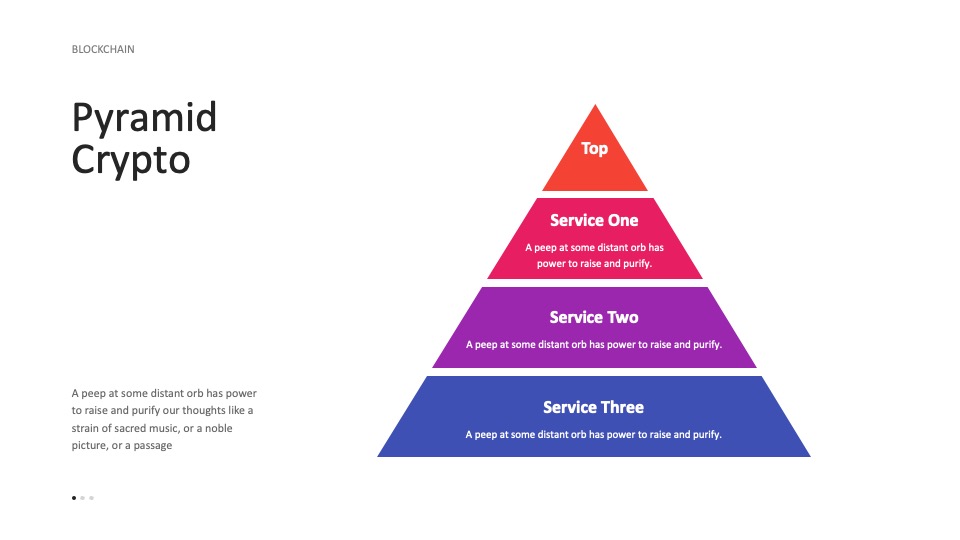 BLOCKCHAIN

Pyramid Crypto

A peep at some distant orb has power to raise and purify our thoughts like a strain of sacred music, or a noble picture, or a passage

Top

Service One

A peep at some distant orb has power to raise and purify.

Service Two

A peep at some distant orb has power to raise and purify.

Service Three

A peep at some distant orb has power to raise and purify.